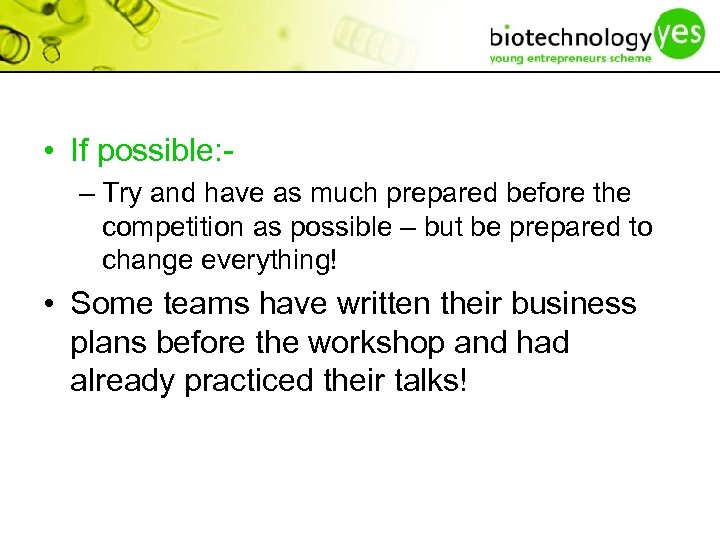 biotechnology yes
young entrepreneurs scheme

• If possible:-
– Try and have as much prepared before the competition as possible – but be prepared to change everything!
• Some teams have written their business plans before the workshop and had already practiced their talks!